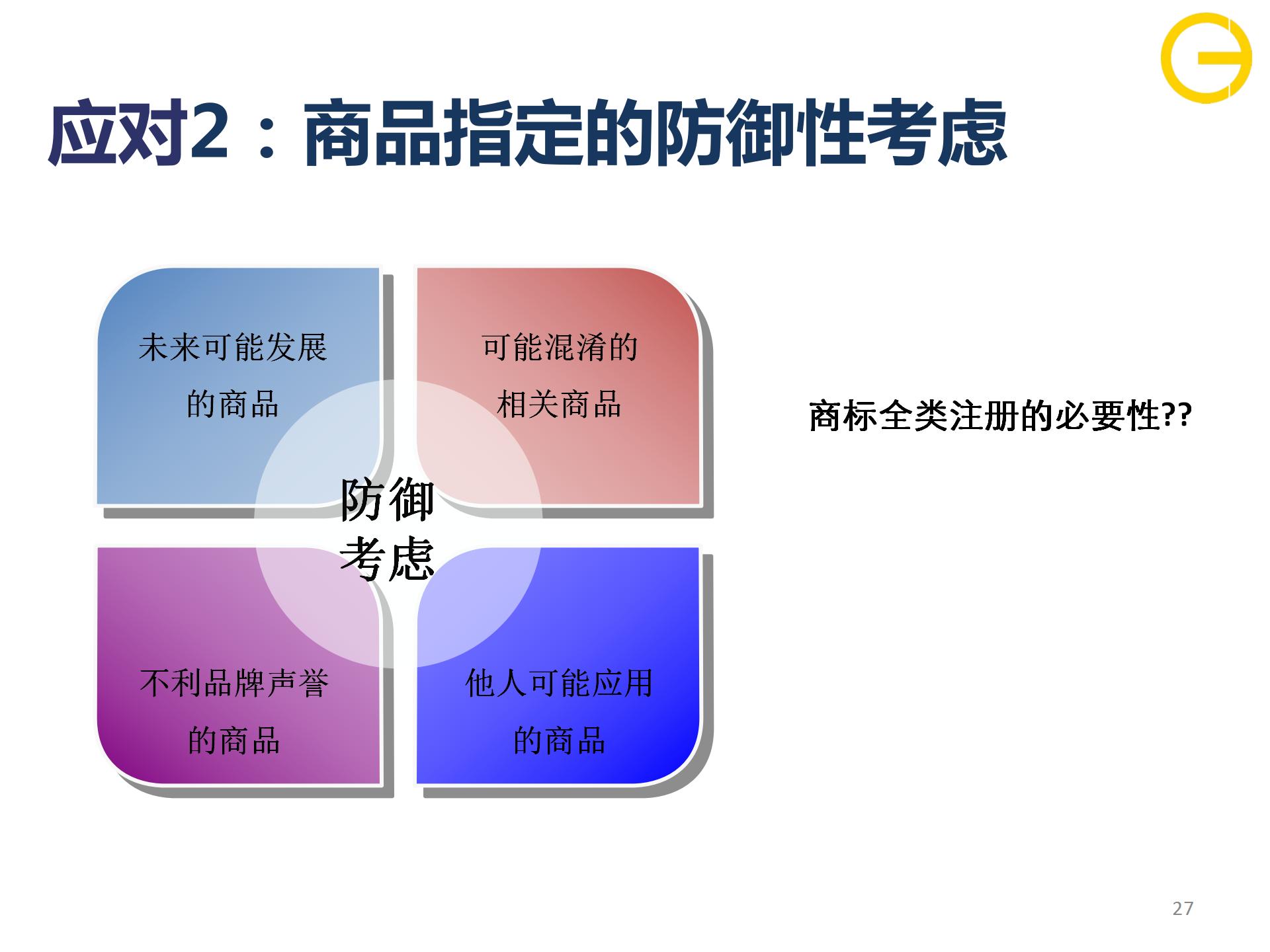 应对2：商品指定的防御性考虑

未来可能发展的商品

可能混淆的相关商品

防御考虑

不利品牌声誉的商品

他人可能应用的商品

商标全类注册的必要性??

27